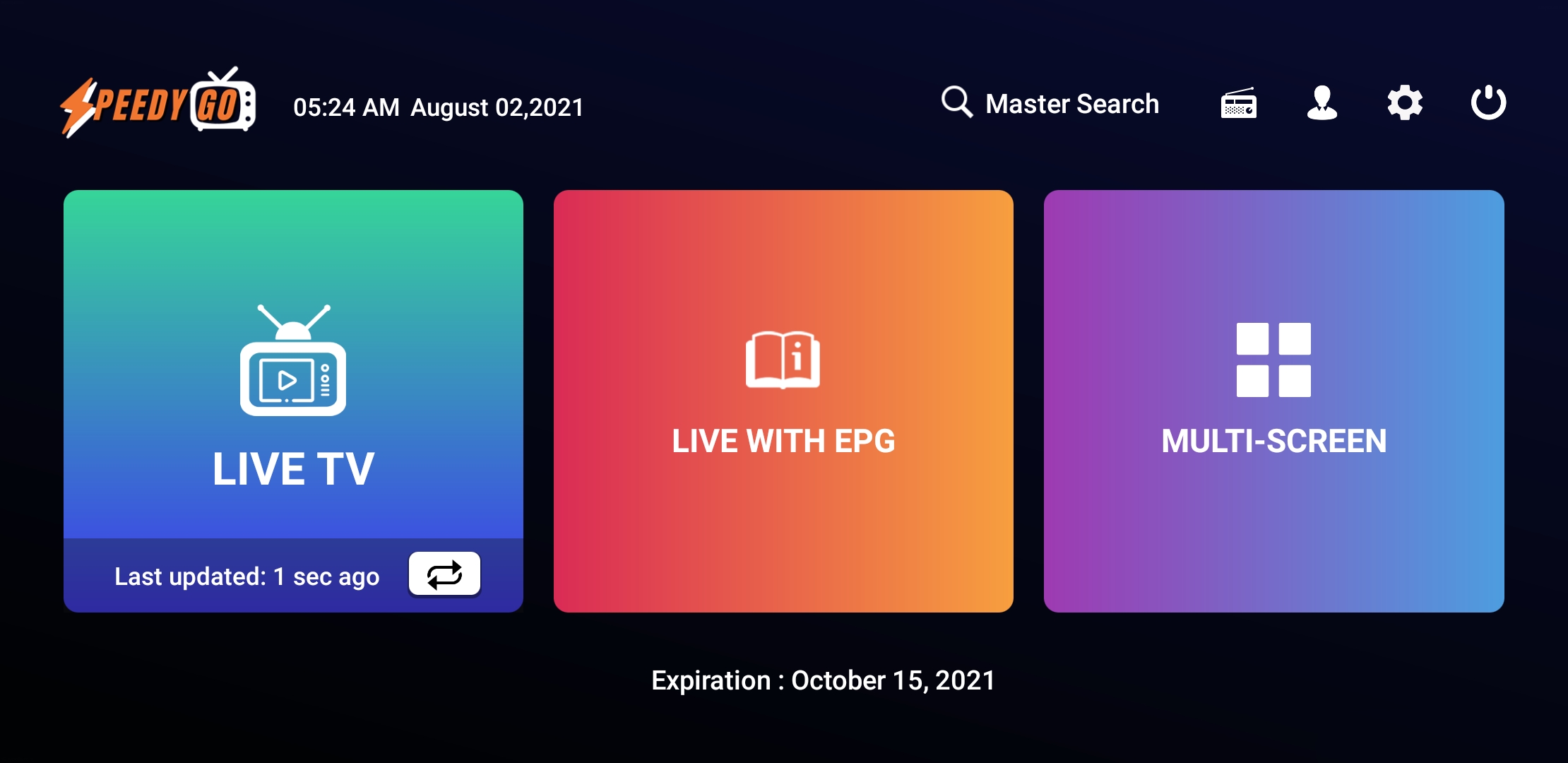 SPEEDY GO

05:24 AM August 02,2021

Master Search

LIVE TV

Last updated: 1 sec ago

LIVE WITH EPG

MULTI-SCREEN

Expiration : October 15, 2021